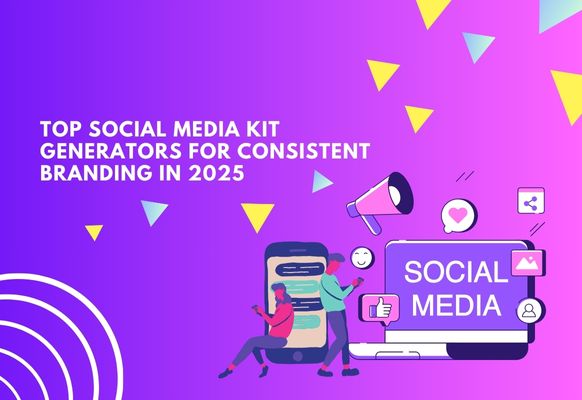 TOP SOCIAL MEDIA KIT GENERATORS FOR CONSISTENT BRANDING IN 2025

SOCIAL MEDIA